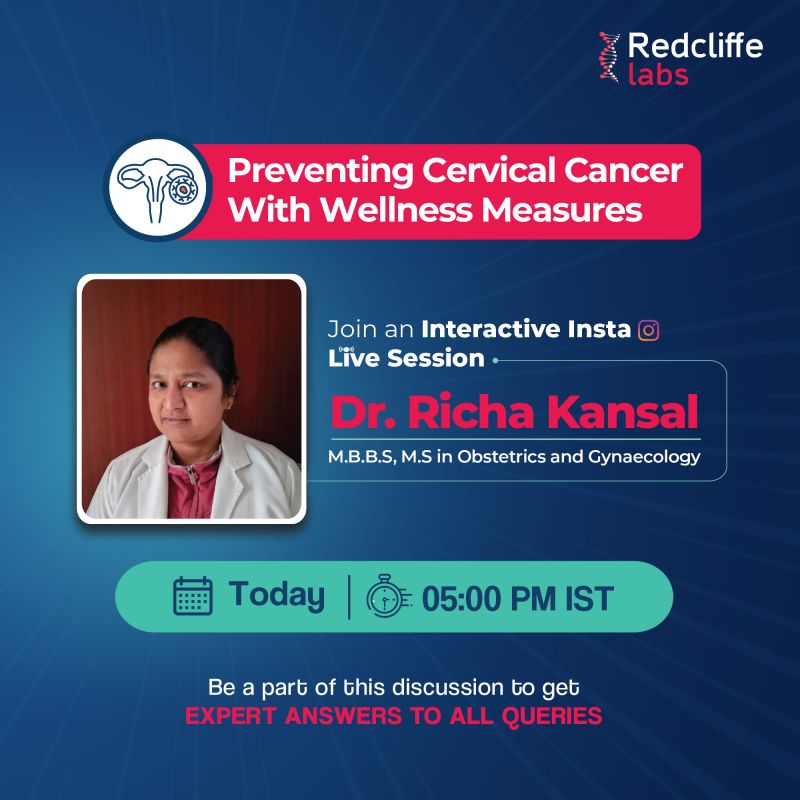 Redcliffe labs

Preventing Cervical Cancer With Wellness Measures

Join an Interactive Insta Live Session

Dr. Richa Kansal

M.B.B.S, M.S in Obstetrics and Gynaecology

Today | 05:00 PM IST

Be a part of this discussion to get
EXPERT ANSWERS TO ALL QUERIES